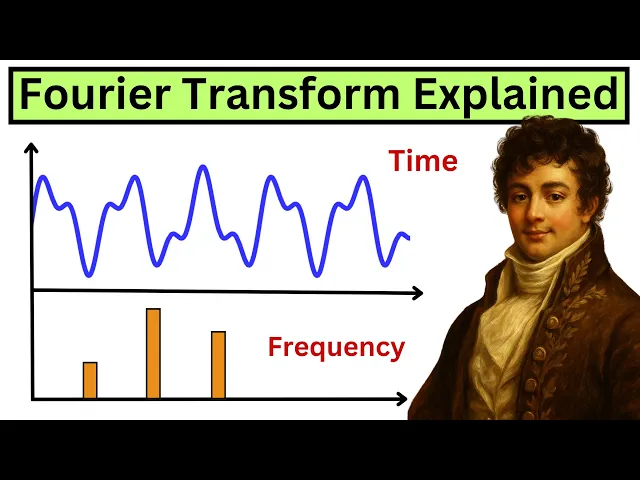 Fourier Transform Explained

Time

Frequency